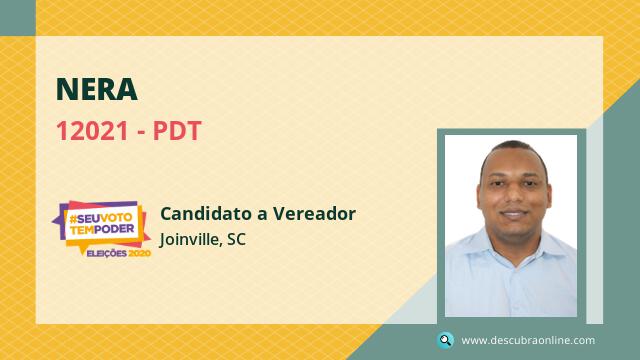 NERA

12021 - PDT

#SEUVOTO TEMPODER
ELEIÇÕES 2020

Candidato a Vereador
Joinville, SC

www.descubraonline.com